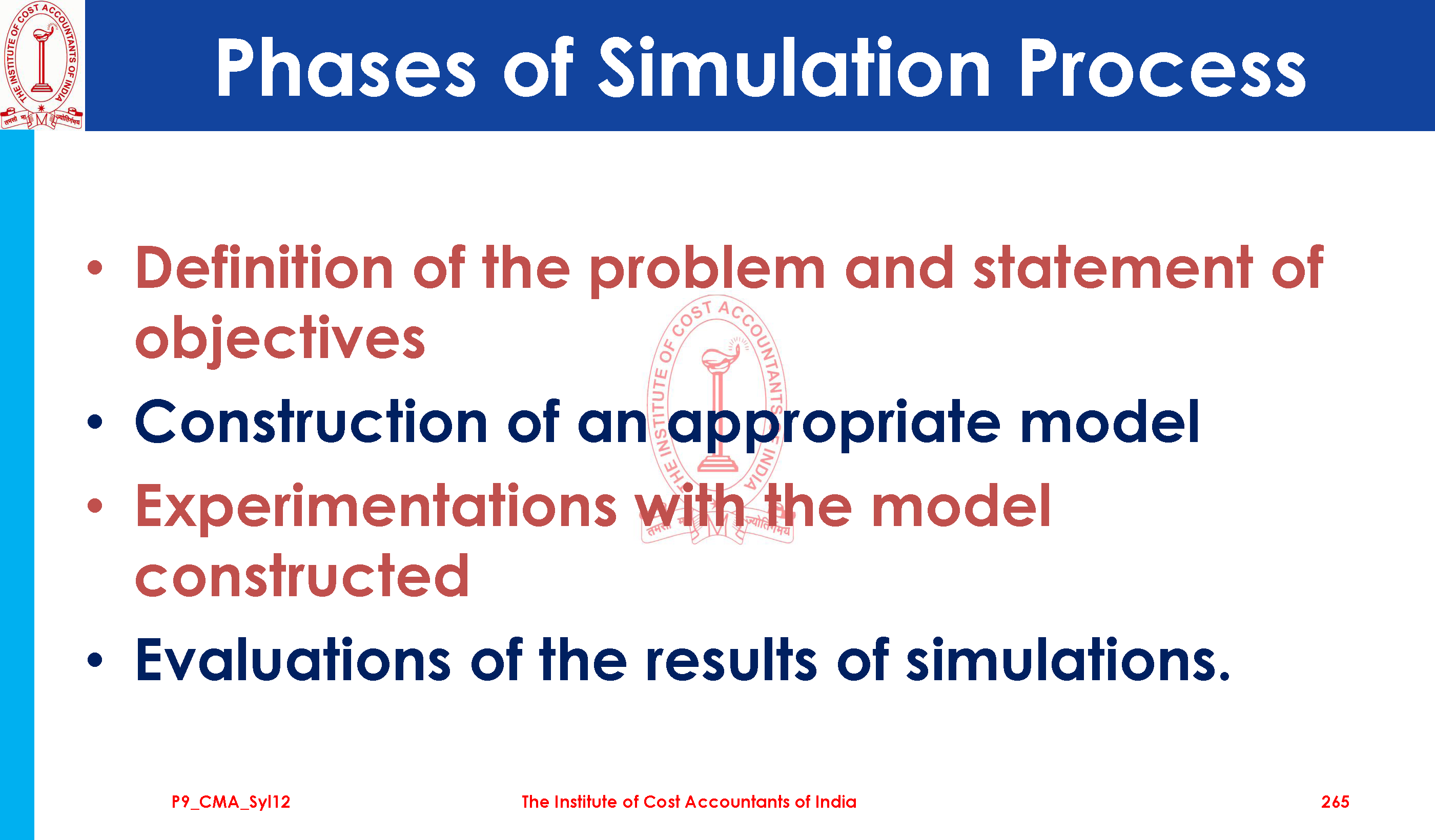 THE INSTITUTE OF COST ACCOUNTANTS OF INDIA
तमसो मा ज्योतिर्गमय

Phases of Simulation Process

• Definition of the problem and statement of objectives
• Construction of an appropriate model
• Experimentations with the model constructed
• Evaluations of the results of simulations.

THE INSTITUTE OF COST ACCOUNTANTS OF INDIA
तमसो मा ज्योतिर्गमय

P9_CMA_Syl12
The Institute of Cost Accountants of India
265